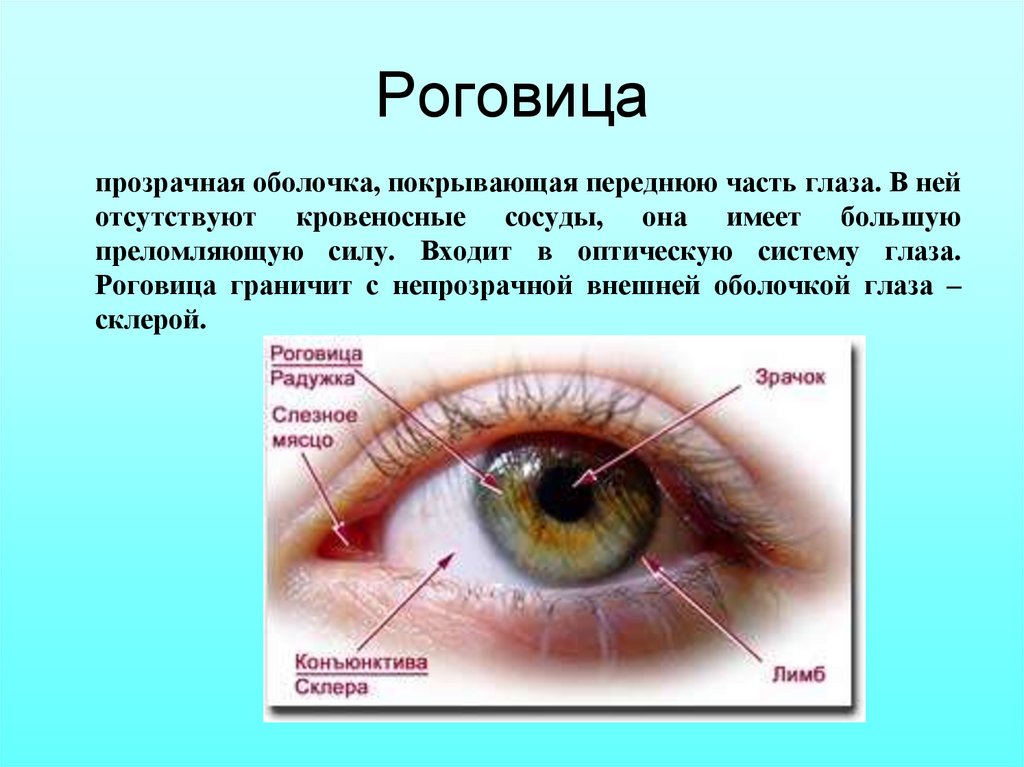 Роговица

прозрачная оболочка, покрывающая переднюю часть глаза. В ней отсутствуют кровеносные сосуды, она имеет большую преломляющую силу. Входит в оптическую систему глаза. Роговица граничит с непрозрачной внешней оболочкой глаза – склерой.

Роговица
Радужка
Слезное мясцо
Зрачок
Конъюнктива
Склера
Лимб